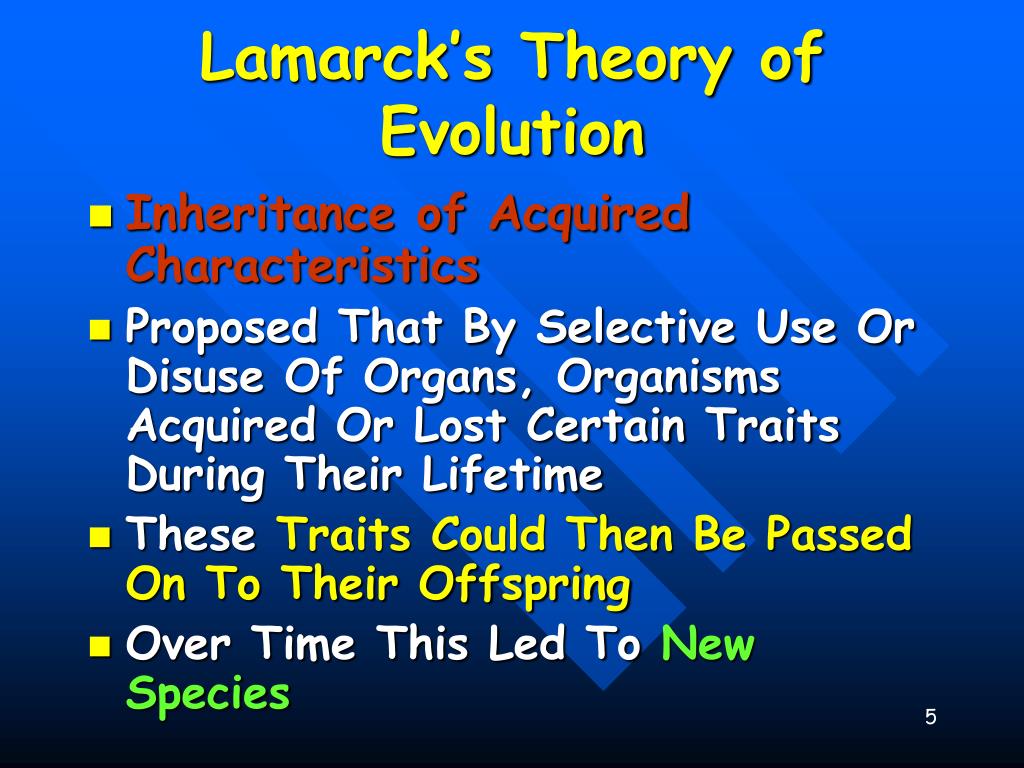 Lamarck's Theory of Evolution

- Inheritance of Acquired Characteristics
- Proposed That By Selective Use Or Disuse Of Organs, Organisms Acquired Or Lost Certain Traits During Their Lifetime
- These Traits Could Then Be Passed On To Their Offspring
- Over Time This Led To New Species

5